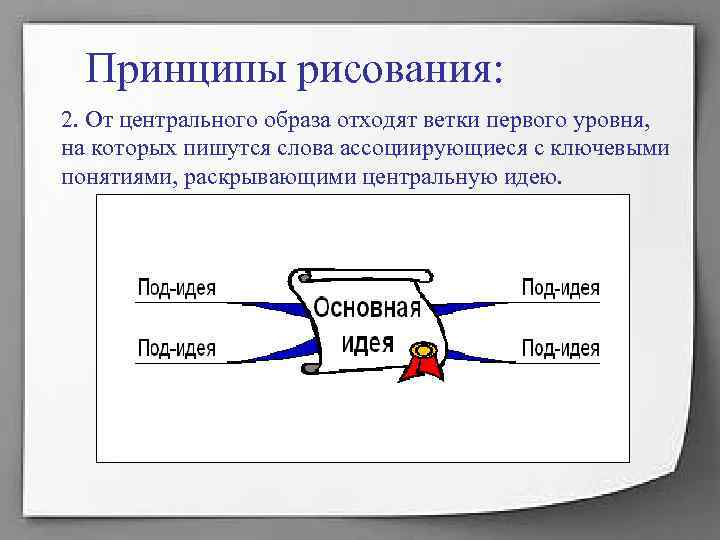 Принципы рисования:

2. От центрального образа отходят ветки первого уровня, на которых пишутся слова ассоциирующиеся с ключевыми понятиями, раскрывающими центральную идею.

Под-идея

Под-идея

Основная идея

Под-идея

Под-идея